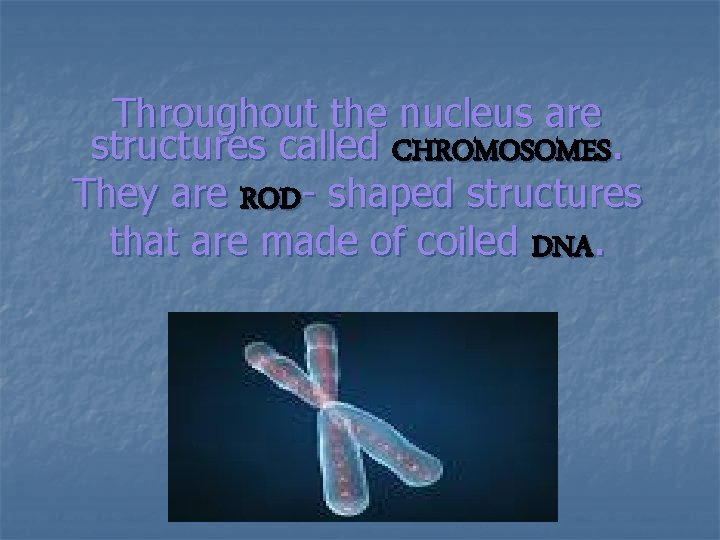 Throughout the nucleus are structures called CHROMOSOMES. They are ROD- shaped structures that are made of coiled DNA.